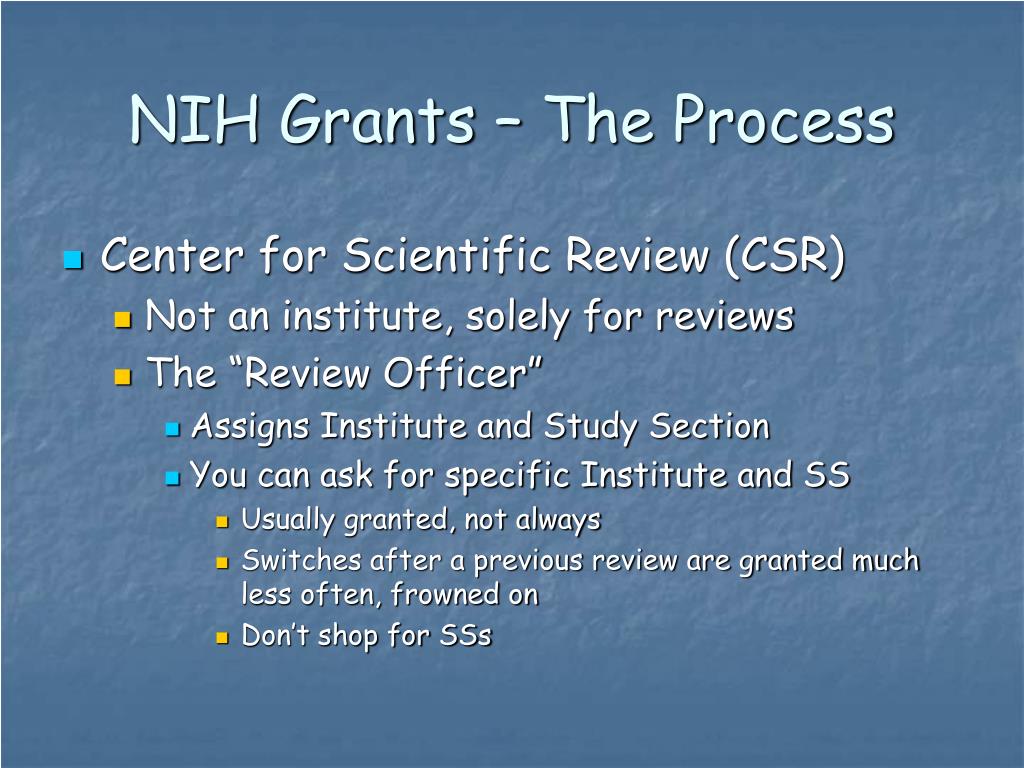 NIH Grants – The Process

Center for Scientific Review (CSR)
Not an institute, solely for reviews
The “Review Officer”
Assigns Institute and Study Section
You can ask for specific Institute and SS
Usually granted, not always
Switches after a previous review are granted much less often, frowned on
Don’t shop for SSs